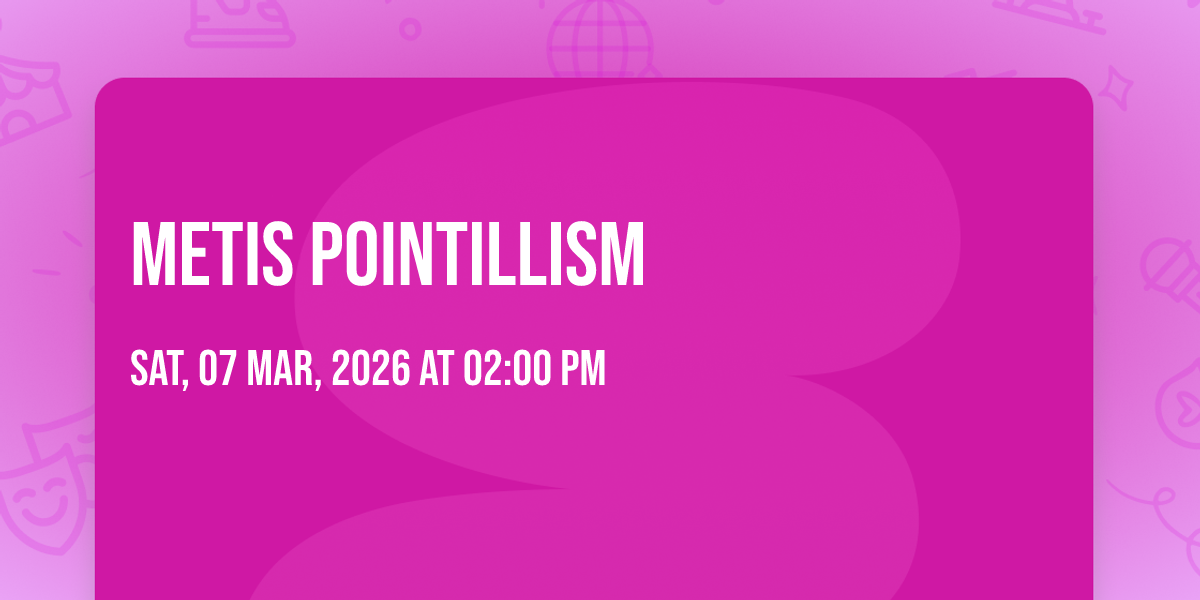 METIS POINTILLISM

SAT, 07 MAR, 2026 AT 02:00 PM